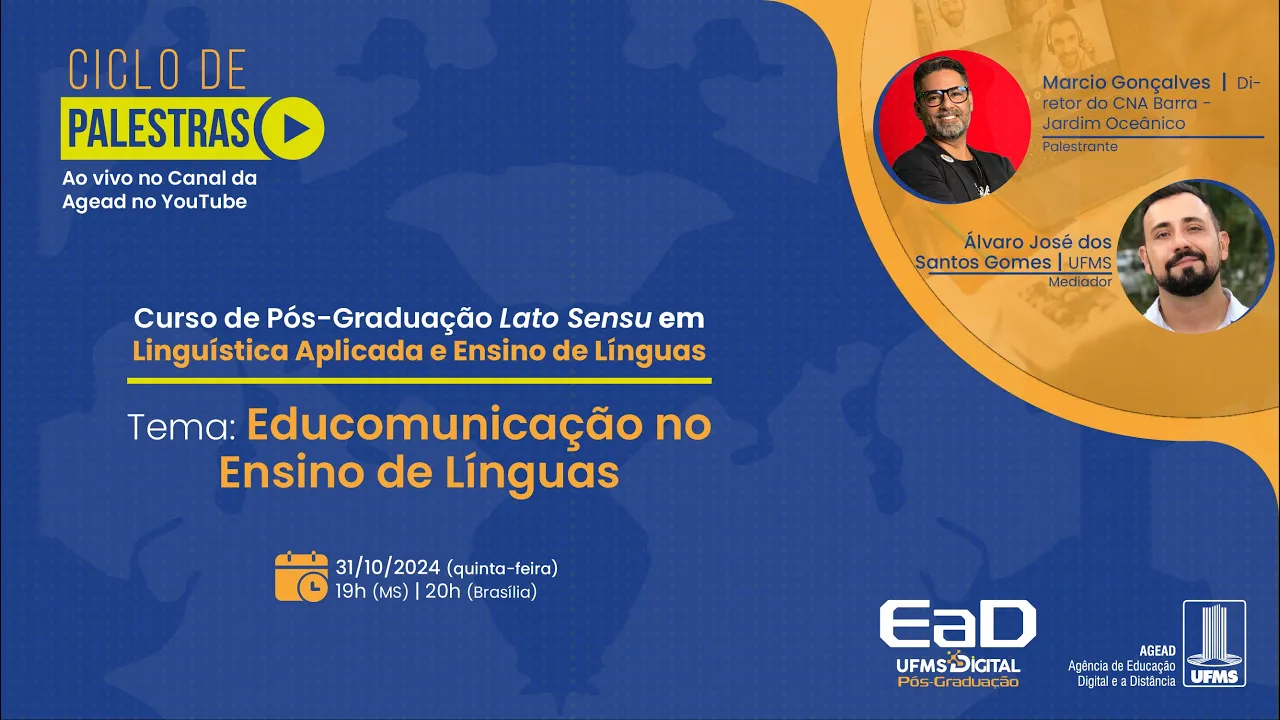 CICLO DE
PALESTRAS

Ao vivo no Canal da Agead no YouTube

Marcio Gonçalves | Diretor do CNA Barra - Jardim Oceânico
Palestrante

Álvaro José dos Santos Gomes | UFMS
Mediador

Curso de Pós-Graduação Lato Sensu em Linguística Aplicada e Ensino de Línguas

Tema: Educomunicação no Ensino de Línguas

31/10/2024 (quinta-feira)
19h (MS) | 20h (Brasília)

EaD
UFMS DIGITAL
Pós-Graduação

AGEAD
Agência de Educação Digital e a Distância

UFMS